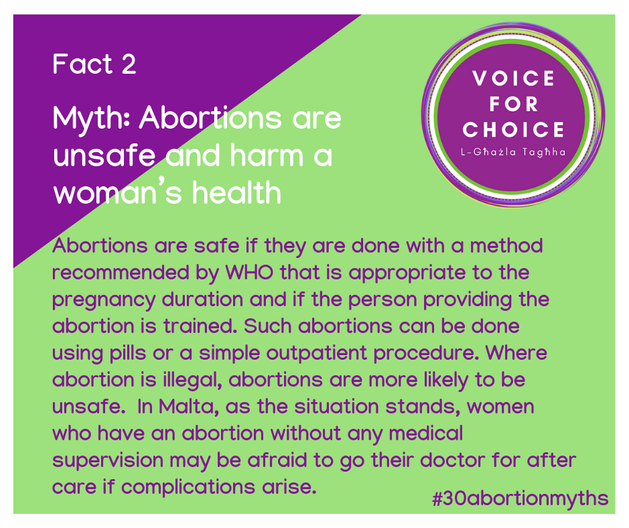 Fact 2

Myth: Abortions are unsafe and harm a woman's health

VOICE FOR CHOICE
L-Għażla Tagħha

Abortions are safe if they are done with a method recommended by WHO that is appropriate to the pregnancy duration and if the person providing the abortion is trained. Such abortions can be done using pills or a simple outpatient procedure. Where abortion is illegal, abortions are more likely to be unsafe. In Malta, as the situation stands, women who have an abortion without any medical supervision may be afraid to go their doctor for after care if complications arise.

#30abortionmyths